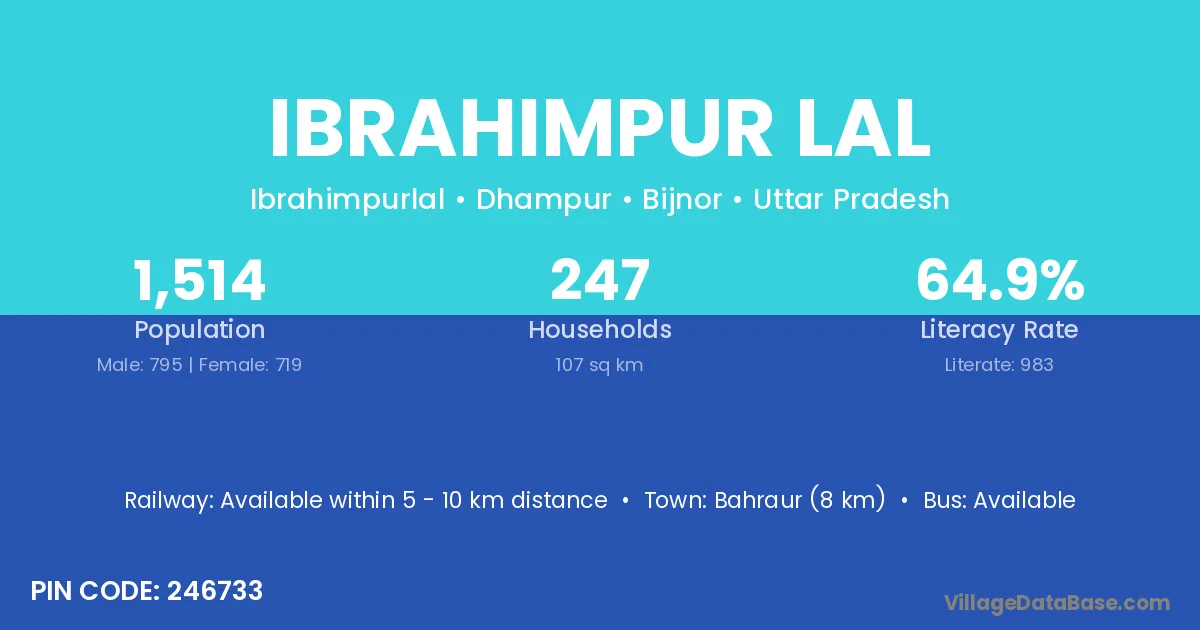 IBRAHIMPUR LAL

Ibrahimpurlal • Dhampur • Bijnor • Uttar Pradesh

1,514
Population
Male: 795 | Female: 719

247
Households
107 sq km

64.9%
Literacy Rate
Literate: 983

Railway: Available within 5 - 10 km distance • Town: Bahraur (8 km) • Bus: Available

PIN CODE: 246733

VillageDataBase.com